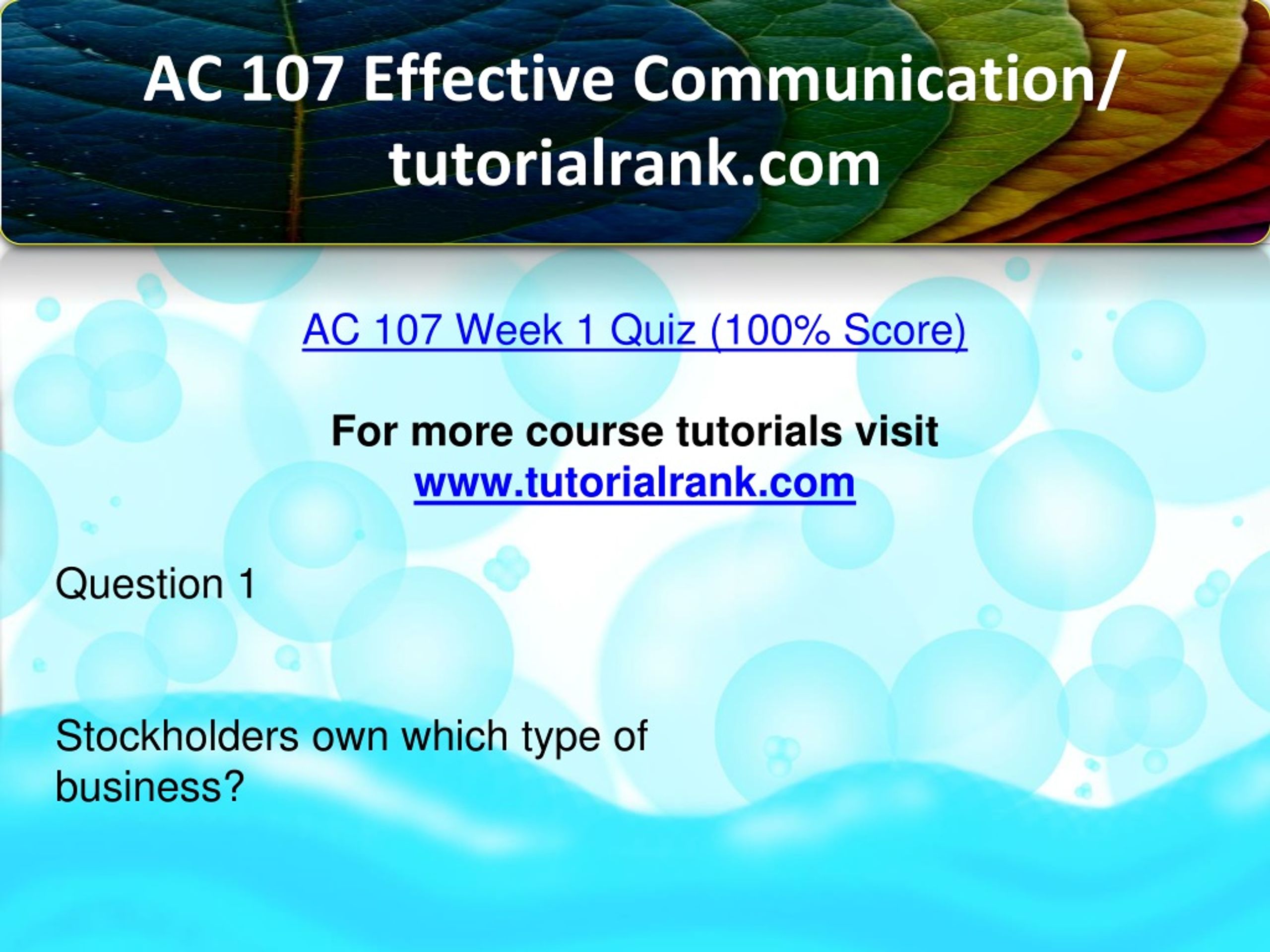 AC 107 Effective Communication/ tutorialrank.com

AC 107 Week 1 Quiz (100% Score)

For more course tutorials visit www.tutorialrank.com

Question 1

Stockholders own which type of business?